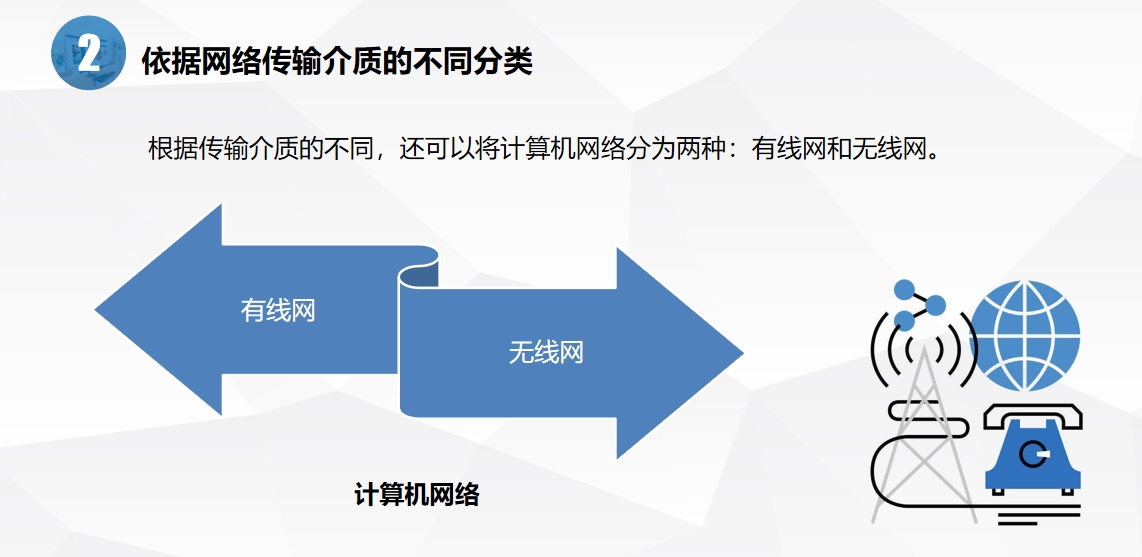 2 依据网络传输介质的不同分类

根据传输介质的不同，还可以将计算机网络分为两种：有线网和无线网。

有线网

无线网

计算机网络